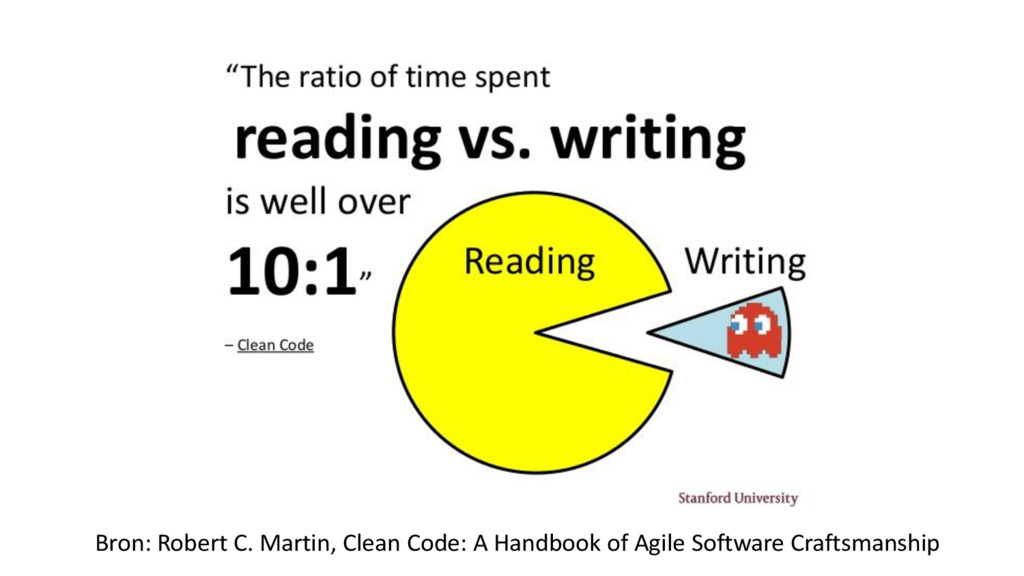 “The ratio of time spent

reading vs. writing

is well over

10:1”

– Clean Code

Reading

Writing

Stanford University

Bron: Robert C. Martin, Clean Code: A Handbook of Agile Software Craftsmanship